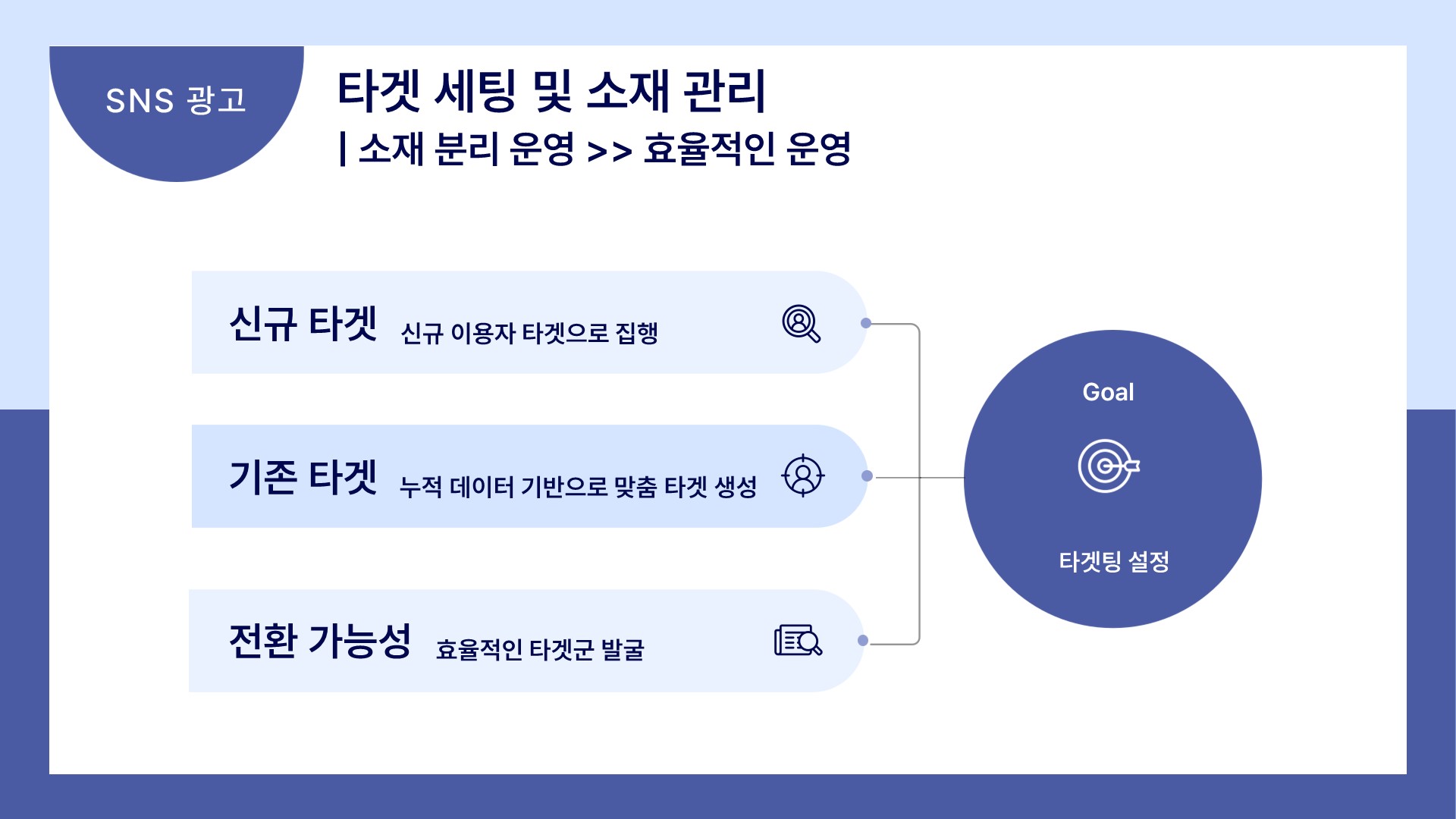 SNS 광고

타겟 세팅 및 소재 관리
| 소재 분리 운영 >> 효율적인 운영

신규 타겟 신규 이용자 타겟으로 집행

기존 타겟 누적 데이터 기반으로 맞춤 타겟 생성

전환 가능성 효율적인 타겟군 발굴

Goal

타겟팅 설정